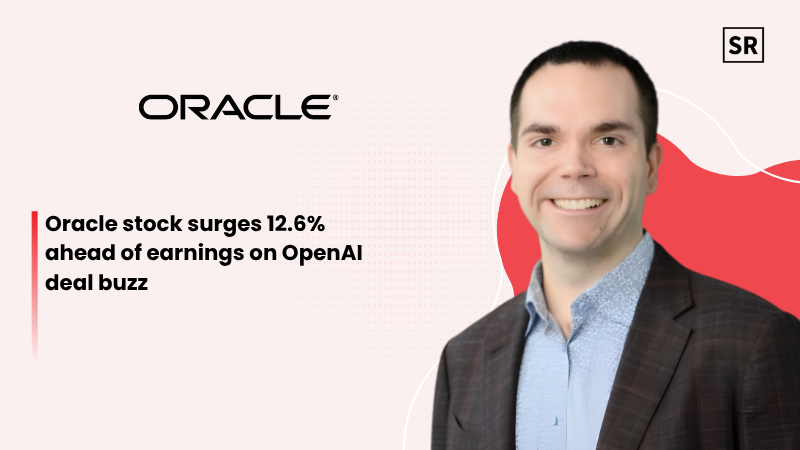 SR

ORACLE®

Oracle stock surges 12.6% ahead of earnings on OpenAI deal buzz